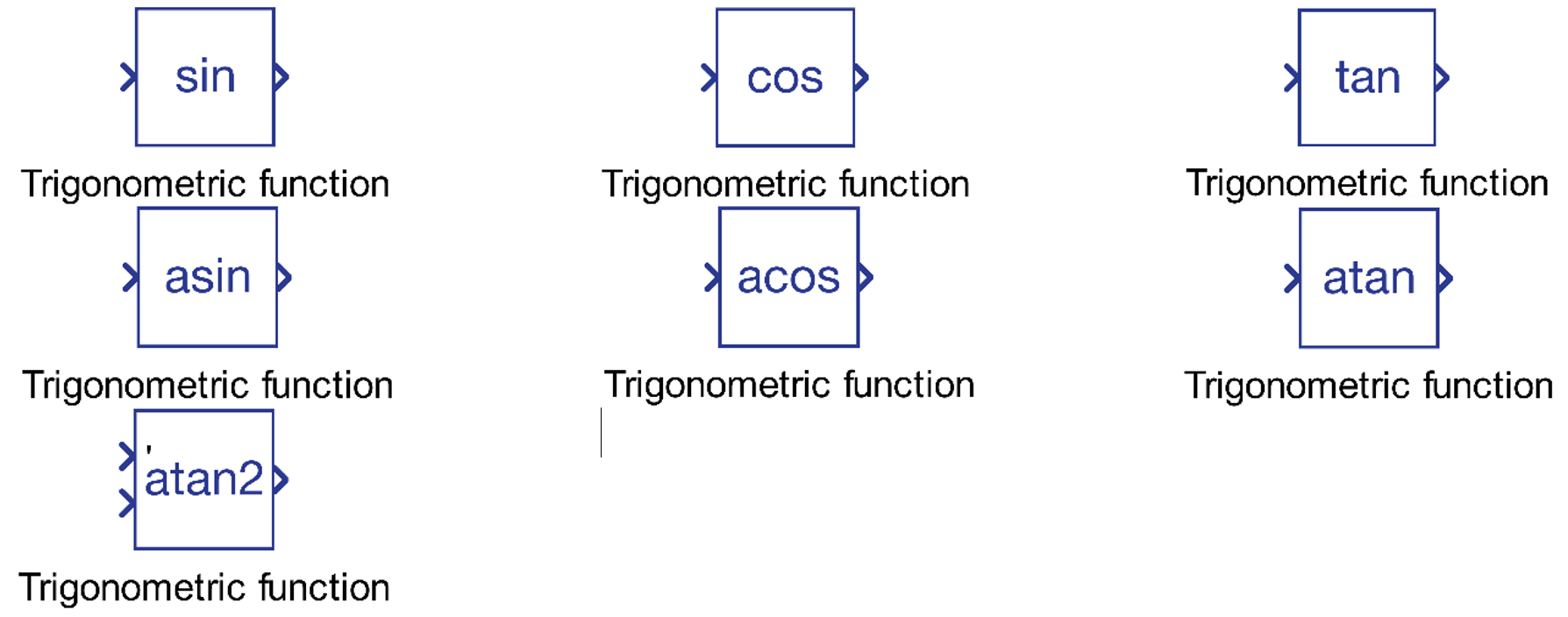 sin
Trigonometric function

cos
Trigonometric function

tan
Trigonometric function

asin
Trigonometric function

acos
Trigonometric function

atan
Trigonometric function

atan2
Trigonometric function